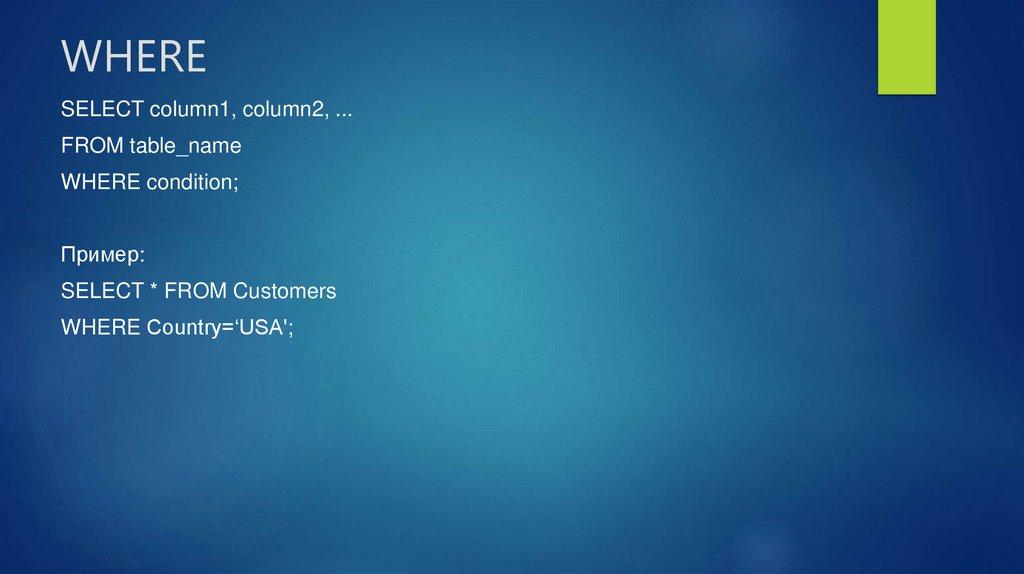 WHERE

SELECT column1, column2, ...
FROM table_name
WHERE condition;

Пример:
SELECT * FROM Customers
WHERE Country=‘USA';